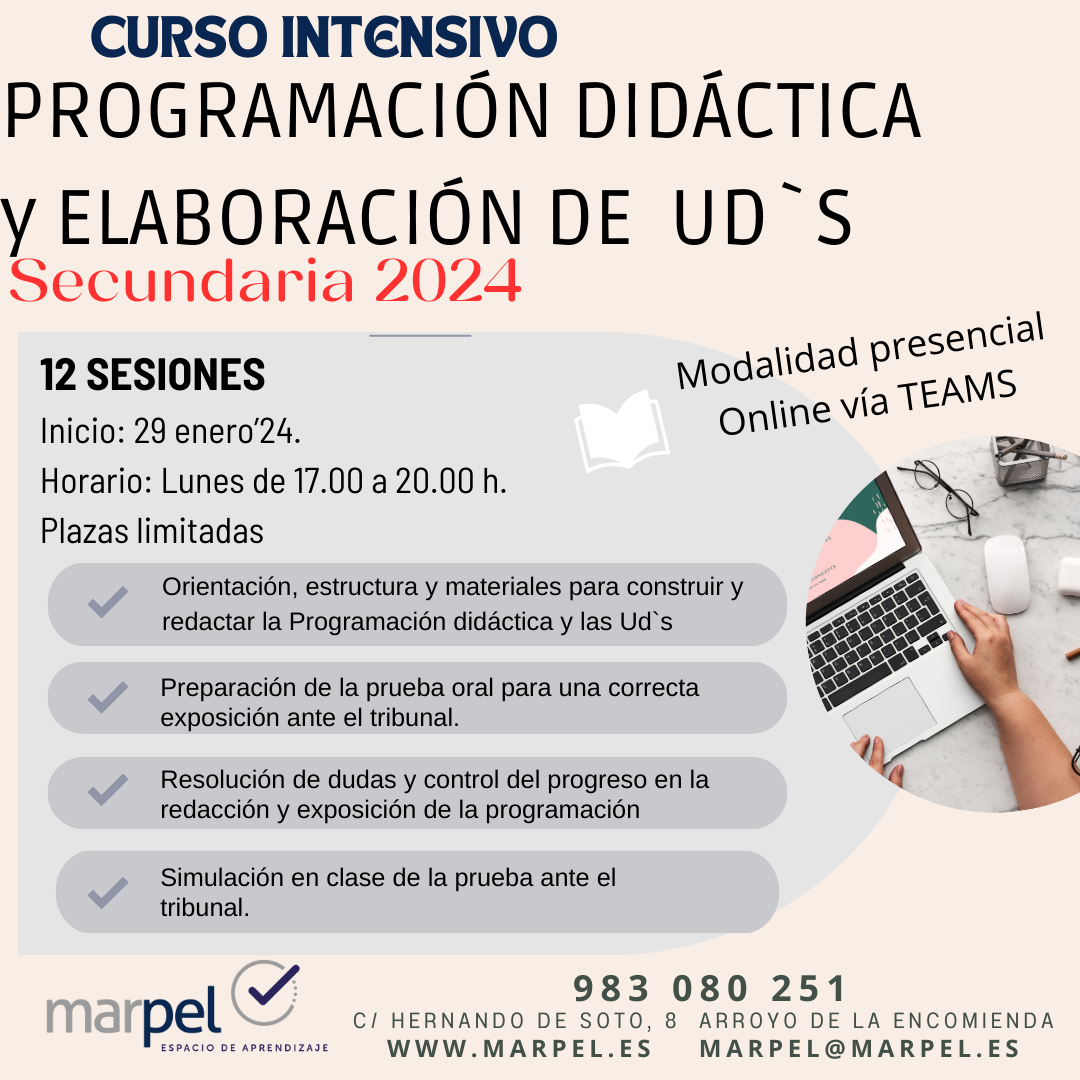 CURSO INTENSIVO
PROGRAMACIÓN DIDÁCTICA
y ELABORACIÓN DE UD`S
Secundaria 2024

12 SESIONES
Inicio: 29 enero'24.
Horario: Lunes de 17.00 a 20.00 h.
Plazas limitadas

Modalidad presencial
Online vía TEAMS

Orientación, estructura y materiales para construir y redactar la Programación didáctica y las Ud`s

Preparación de la prueba oral para una correcta exposición ante el tribunal.

Resolución de dudas y control del progreso en la redacción y exposición de la programación

Simulación en clase de la prueba ante el tribunal.

marpel
ESPACIO DE APRENDIZAJE

983 080 251
C/ HERNANDO DE SOTO, 8 ARROYO DE LA ENCOMIENDA
WWW.MARPEL.ES MARPEL@MARPEL.ES